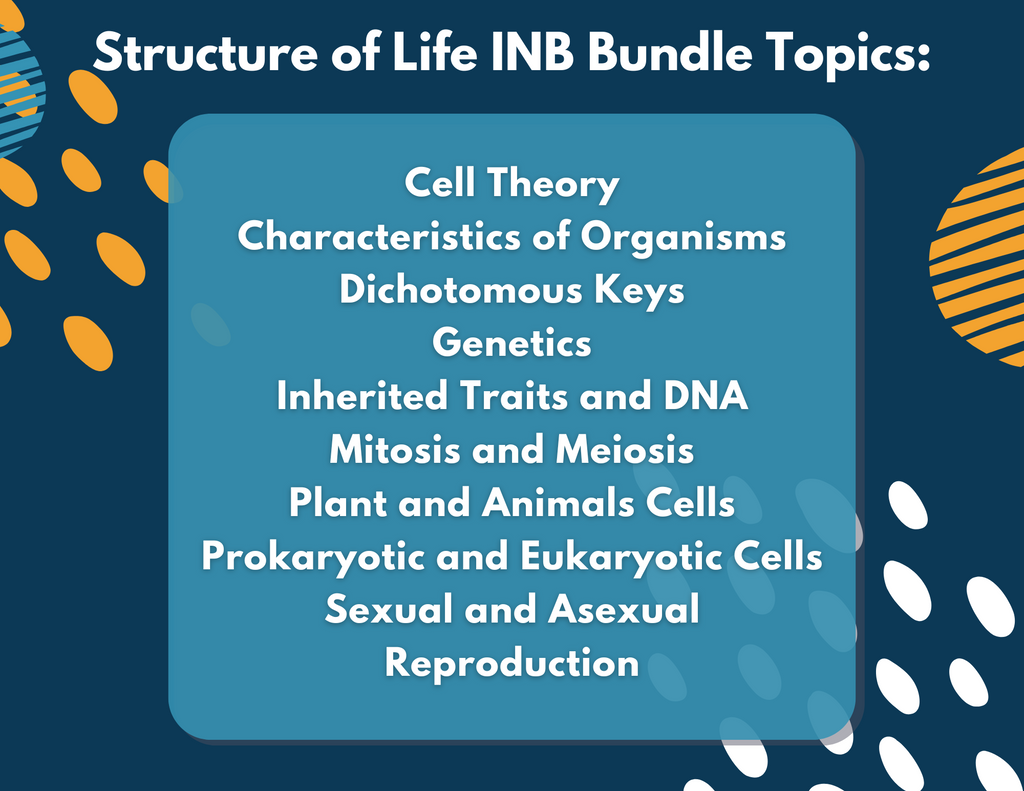 Structure of Life INB Bundle Topics:

Cell Theory
Characteristics of Organisms
Dichotomous Keys
Genetics
Inherited Traits and DNA
Mitosis and Meiosis
Plant and Animals Cells
Prokaryotic and Eukaryotic Cells
Sexual and Asexual Reproduction